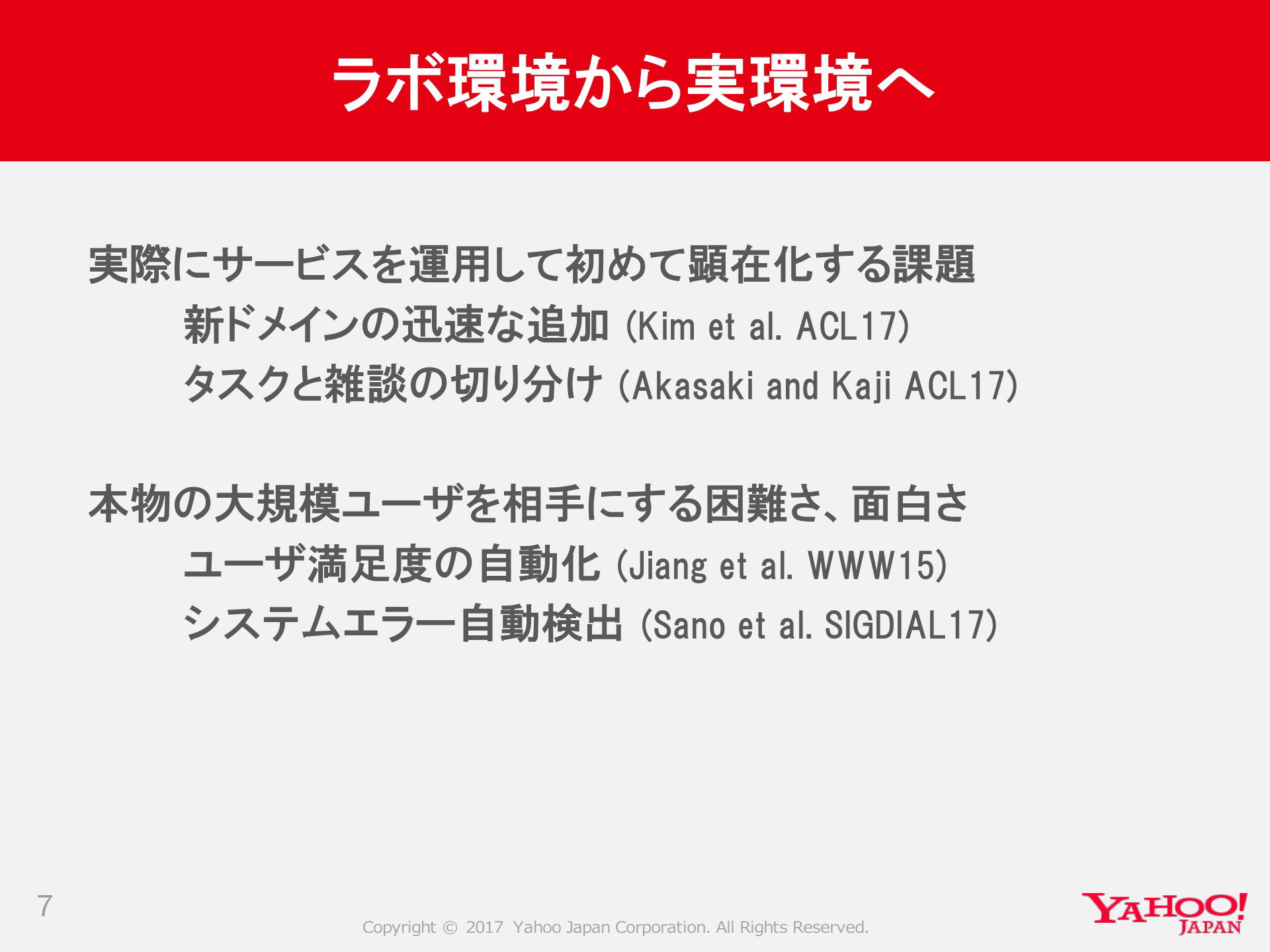 ラボ環境から実環境へ

実際にサービスを運用して初めて顕在化する課題

新ドメインの迅速な追加 (Kim et al. ACL17)

タスクと雑談の切り分け (Akasaki and Kaji ACL17)

本物の大規模ユーザを相手にする困難さ、面白さ

ユーザ満足度の自動化 (Jiang et al. WWW15)

システムエラー自動検出 (Sano et al. SIGDIAL17)

7

Copyright © 2017 Yahoo Japan Corporation. All Rights Reserved.

YAHOO! JAPAN